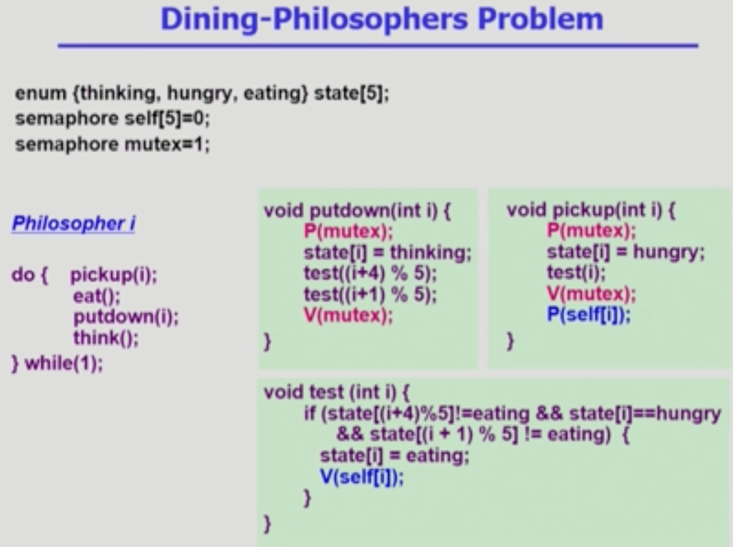 Dining-Philosophers Problem

enum {thinking, hungry, eating} state[5];
semaphore self[5]=0;
semaphore mutex=1;

Philosopher i

do { pickup(i);
eat();
putdown(i);
think();
} while(1);

void putdown(int i) {
P(mutex);
state[i] = thinking;
test((i+4) % 5);
test((i+1) % 5);
V(mutex);
}

void pickup(int i) {
P(mutex);
state[i] = hungry;
test(i);
V(mutex);
P(self[i]);
}

void test (int i) {
if (state[(i+4)%5]!=eating && state[i]==hungry
&& state[(i + 1) % 5] != eating) {
state[i] = eating;
V(self[i]);
}
}